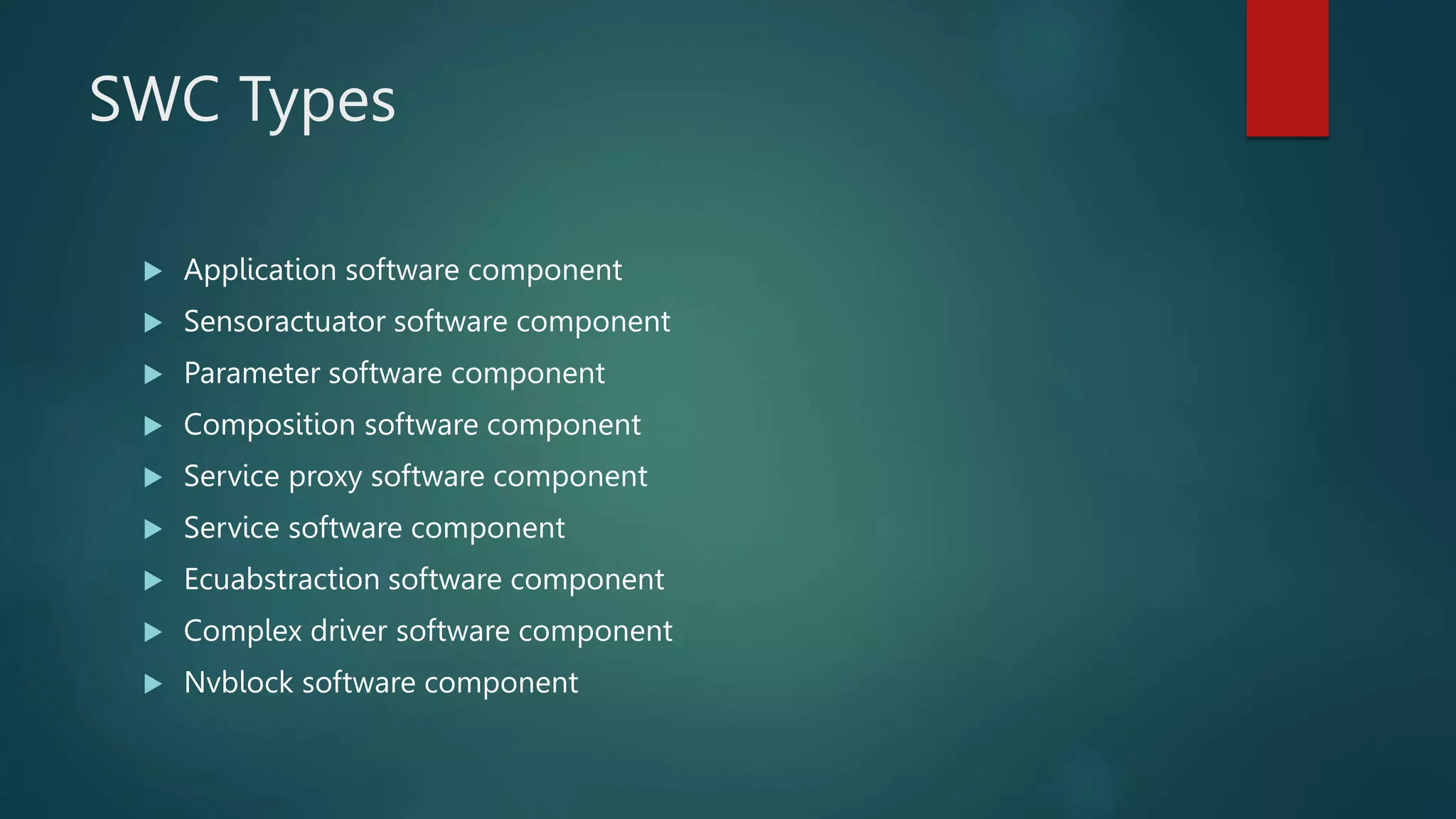 SWC Types

▶ Application software component
▶ Sensoractuator software component
▶ Parameter software component
▶ Composition software component
▶ Service proxy software component
▶ Service software component
▶ Ecuabstraction software component
▶ Complex driver software component
▶ Nvblock software component